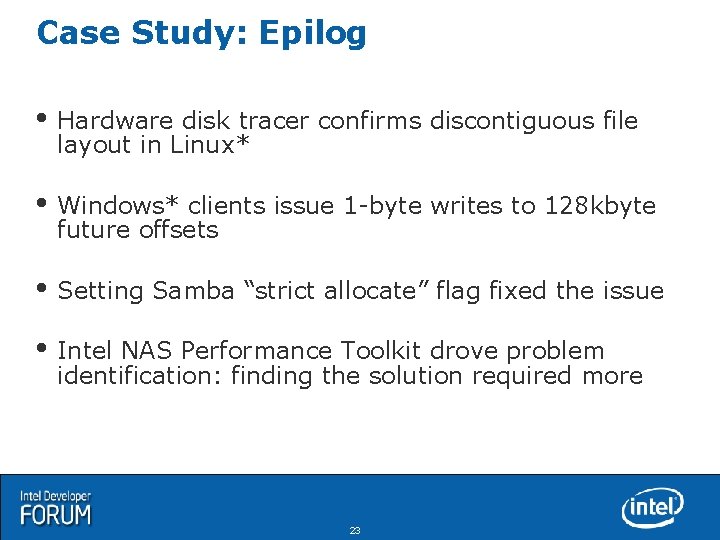 Case Study: Epilog

• Hardware disk tracer confirms discontiguous file layout in Linux*

• Windows* clients issue 1-byte writes to 128kbyte future offsets

• Setting Samba “strict allocate” flag fixed the issue

• Intel NAS Performance Toolkit drove problem identification: finding the solution required more

Intel Developer FORUM

23

intel